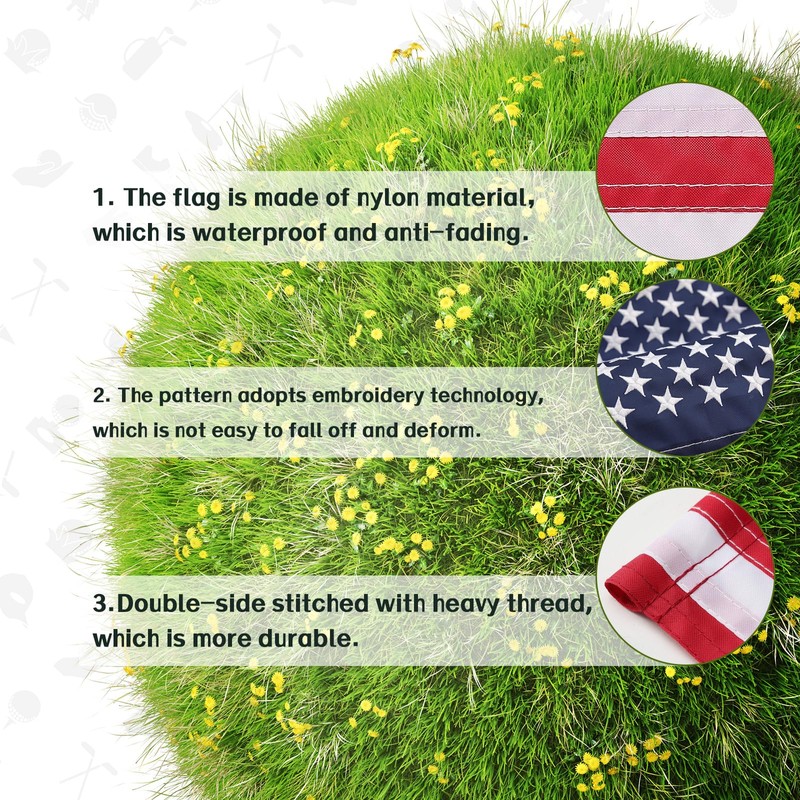 1. The flag is made of nylon material, which is waterproof and anti-fading.

2. The pattern adopts embroidery technology, which is not easy to fall off and deform.

3.Double-side stitched with heavy thread, which is more durable.